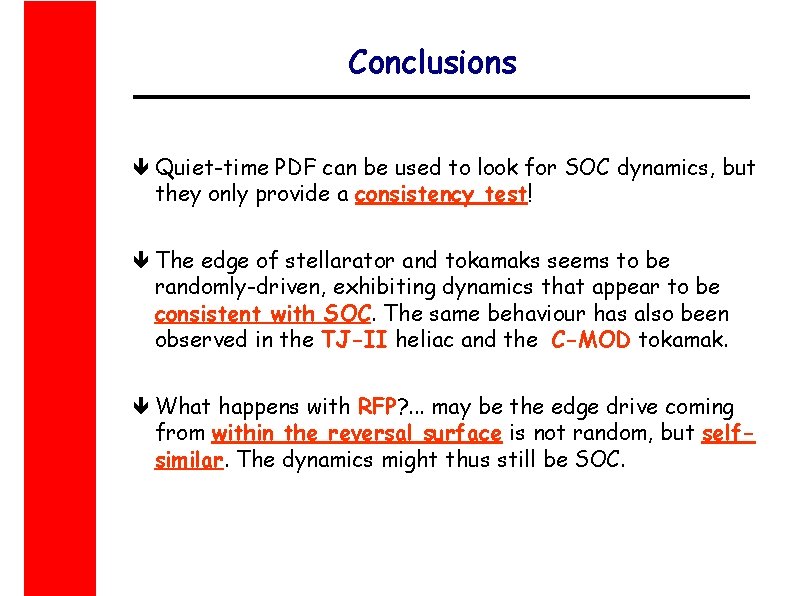 Conclusions

Quiet-time PDF can be used to look for SOC dynamics, but they only provide a consistency test!

The edge of stellarator and tokamaks seems to be randomly-driven, exhibiting dynamics that appear to be consistent with SOC. The same behaviour has also been observed in the TJ-II heliac and the C-MOD tokamak.

What happens with RFP?... may be the edge drive coming from within the reversal surface is not random, but self-similar. The dynamics might thus still be SOC.